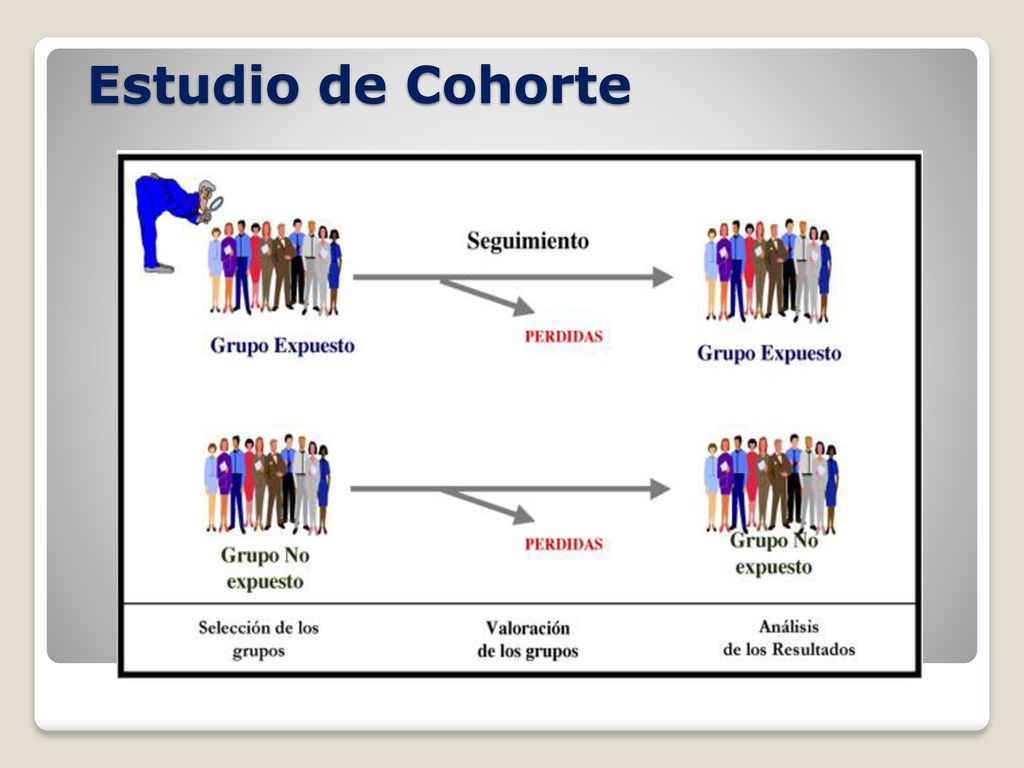 Estudio de Cohorte

Seguimiento

Grupo Expuesto

PERDIDAS

Grupo Expuesto

Grupo No expuesto

PERDIDAS

Grupo No expuesto

Selección de los grupos

Valoración de los grupos

Análisis de los Resultados